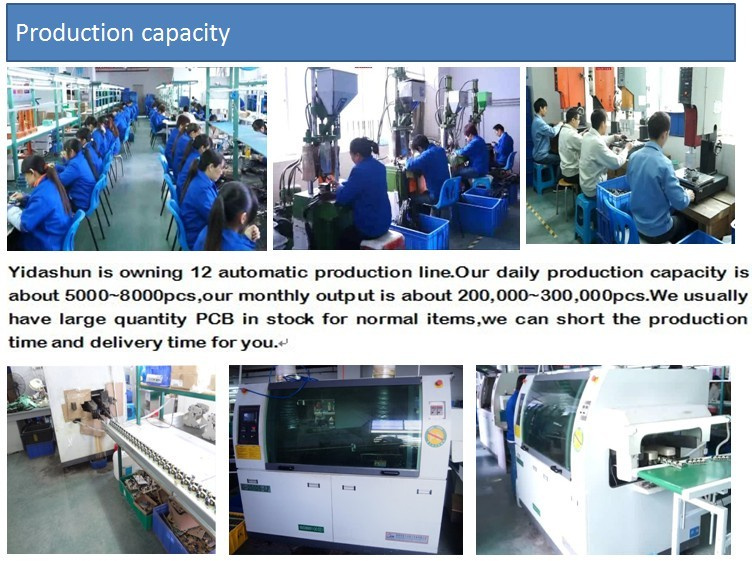 Production capacity

Yidashun is owning 12 automatic production line.Our daily production capacity is about 5000~8000pcs,our monthly output is about 200,000~300,000pcs.We usually have large quantity PCB in stock for normal items,we can short the production time and delivery time for you.